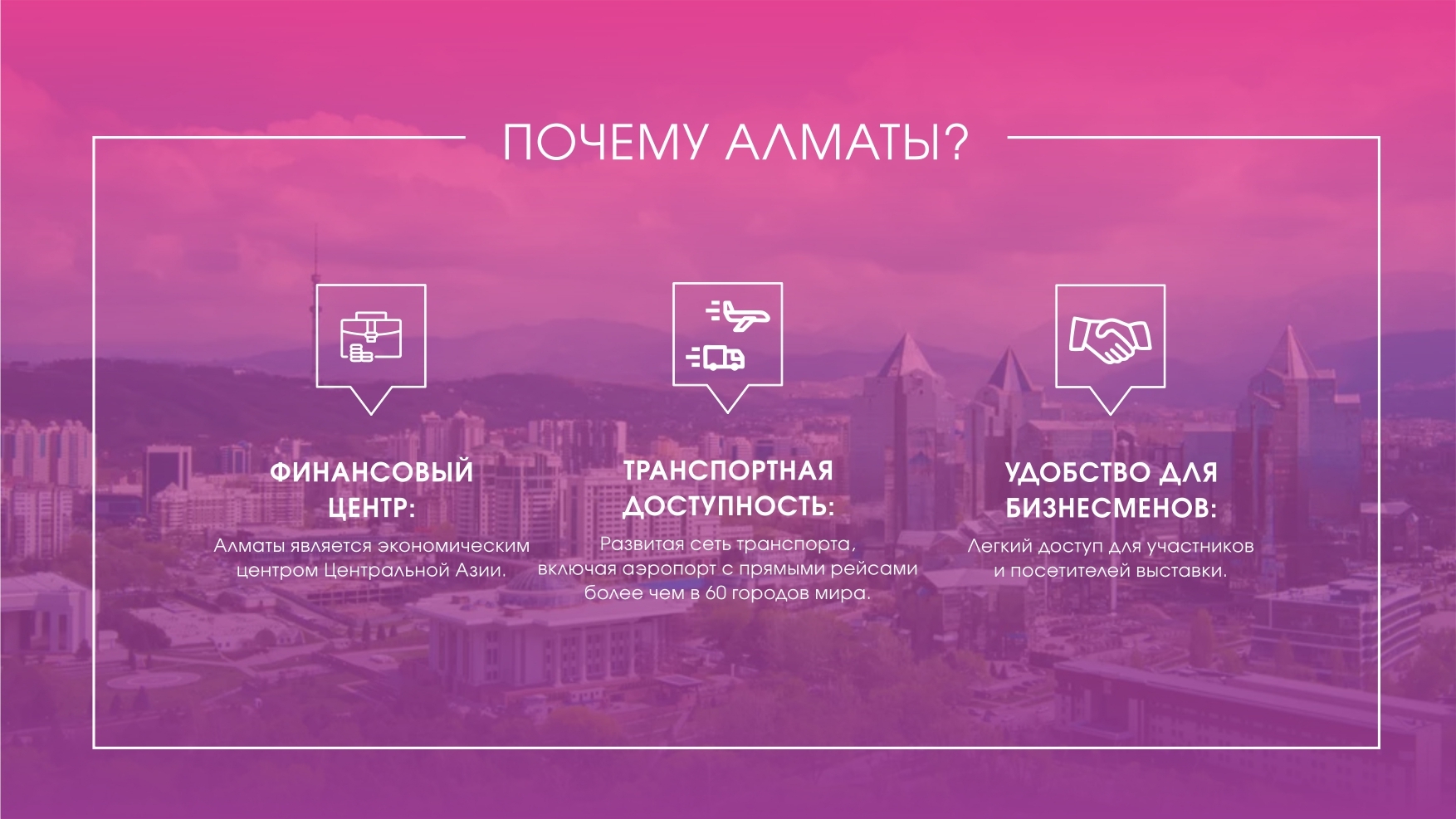 ПОЧЕМУ АЛМАТЫ?

ФИНАНСОВЫЙ ЦЕНТР:

Алматы является экономическим центром Центральной Азии.

ТРАНСПОРТНАЯ ДОСТУПНОСТЬ:

Развитая сеть транспорта, включая аэропорт с прямыми рейсами более чем в 60 городов мира.

УДОБСТВО ДЛЯ БИЗНЕСМЕНОВ:

Легкий доступ для участников и посетителей выставки.